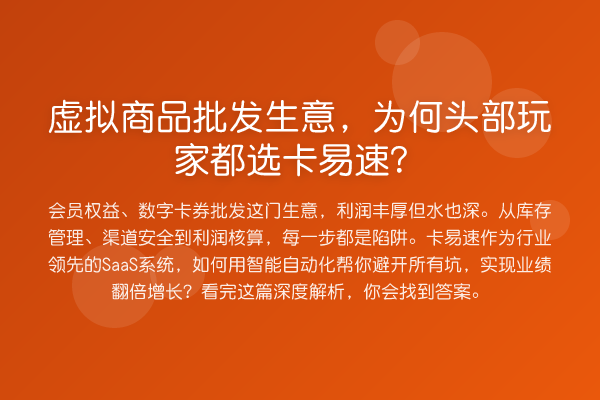 虚拟商品批发生意，为何头部玩家都选卡易速？

会员权益、数字卡券批发这门生意，利润丰厚但水也深。从库存管理、渠道安全到利润核算，每一步都是陷阱。卡易速作为行业领先的SaaS系统，如何用智能自动化帮你避开所有坑，实现业绩翻倍增长？看完这篇深度解析，你会找到答案。